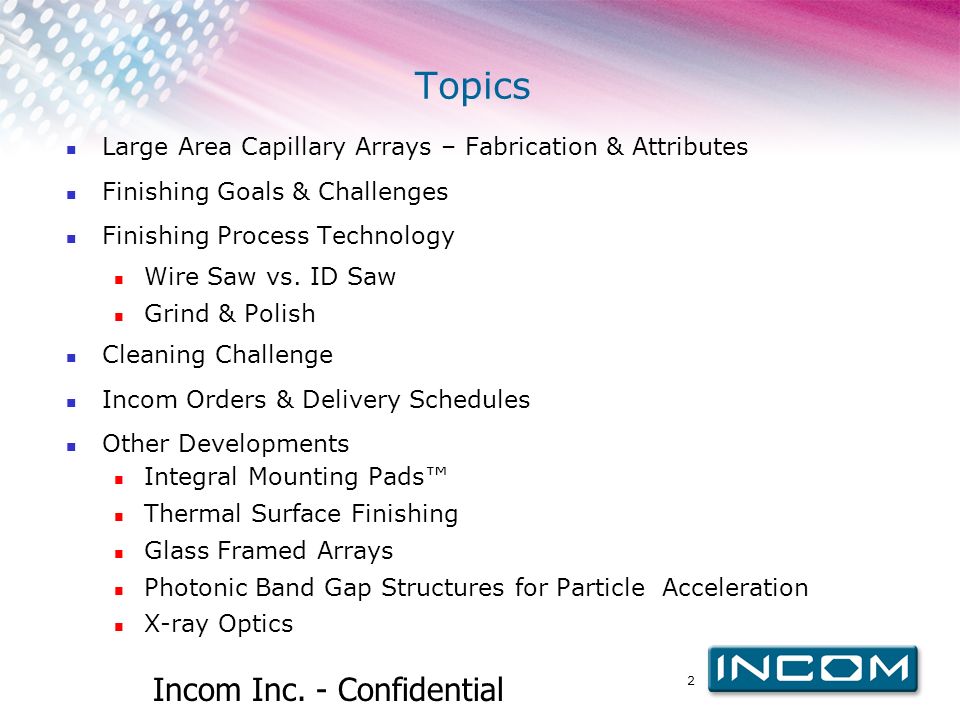 Topics

- Large Area Capillary Arrays – Fabrication & Attributes
- Finishing Goals & Challenges
- Finishing Process Technology
  - Wire Saw vs. ID Saw
  - Grind & Polish
- Cleaning Challenge
- Incom Orders & Delivery Schedules
- Other Developments
  - Integral Mounting Pads™
  - Thermal Surface Finishing
  - Glass Framed Arrays
  - Photonic Band Gap Structures for Particle Acceleration
  - X-ray Optics

Incom Inc. - Confidential

2

INCOM